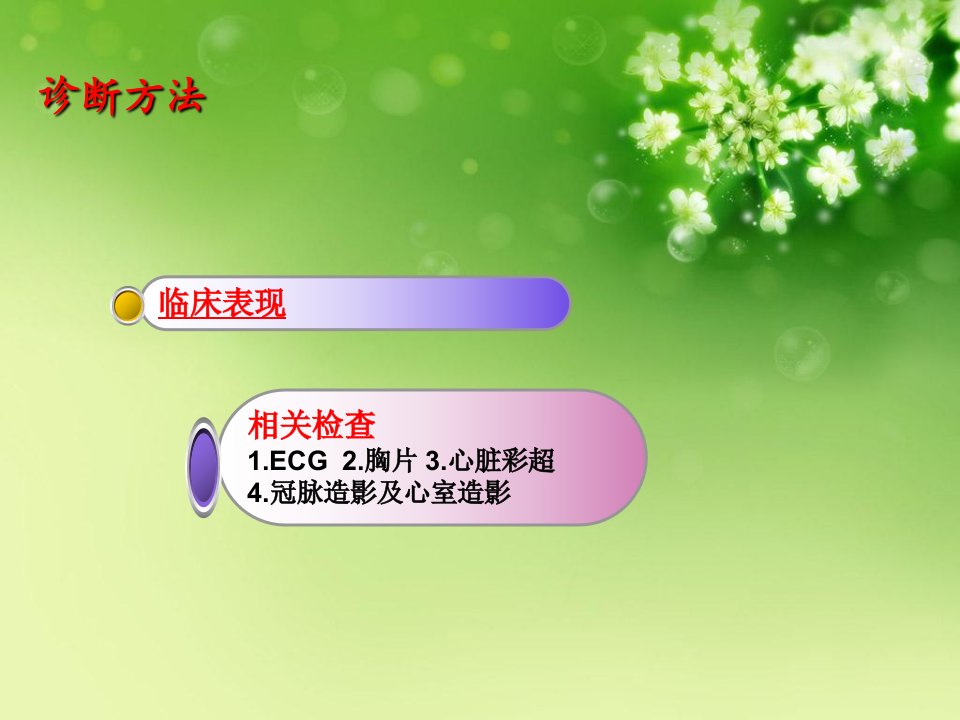 诊断方法

临床表现

相关检查
1.ECG 2.胸片 3.心脏彩超
4.冠脉造影及心室造影